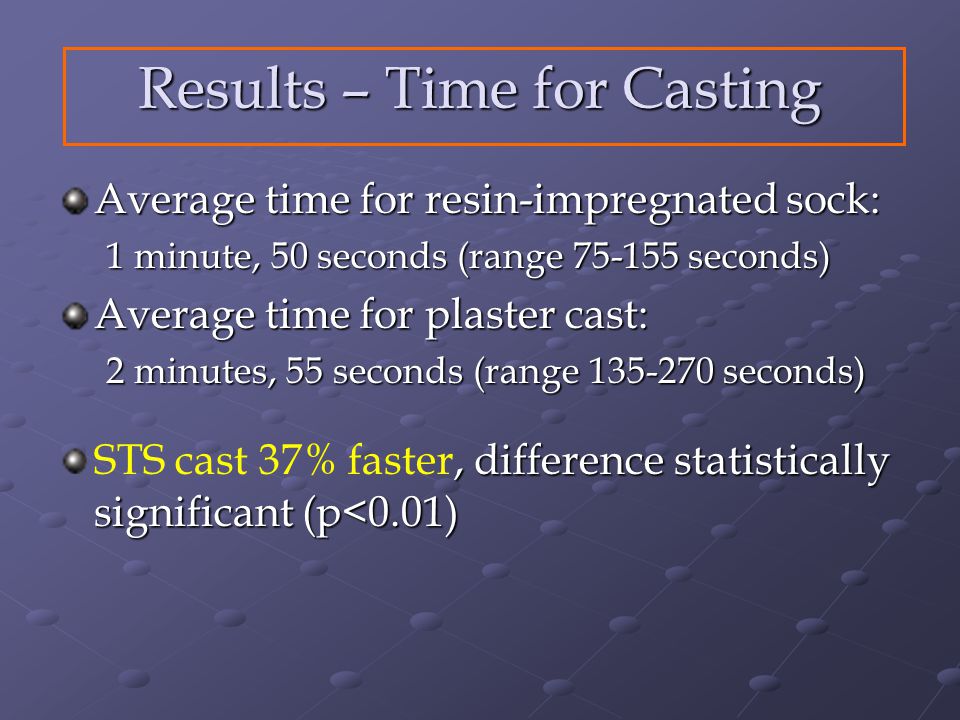 Results – Time for Casting

Average time for resin-impregnated sock:
1 minute, 50 seconds (range 75-155 seconds)

Average time for plaster cast:
2 minutes, 55 seconds (range 135-270 seconds)

STS cast 37% faster, difference statistically significant (p<0.01)